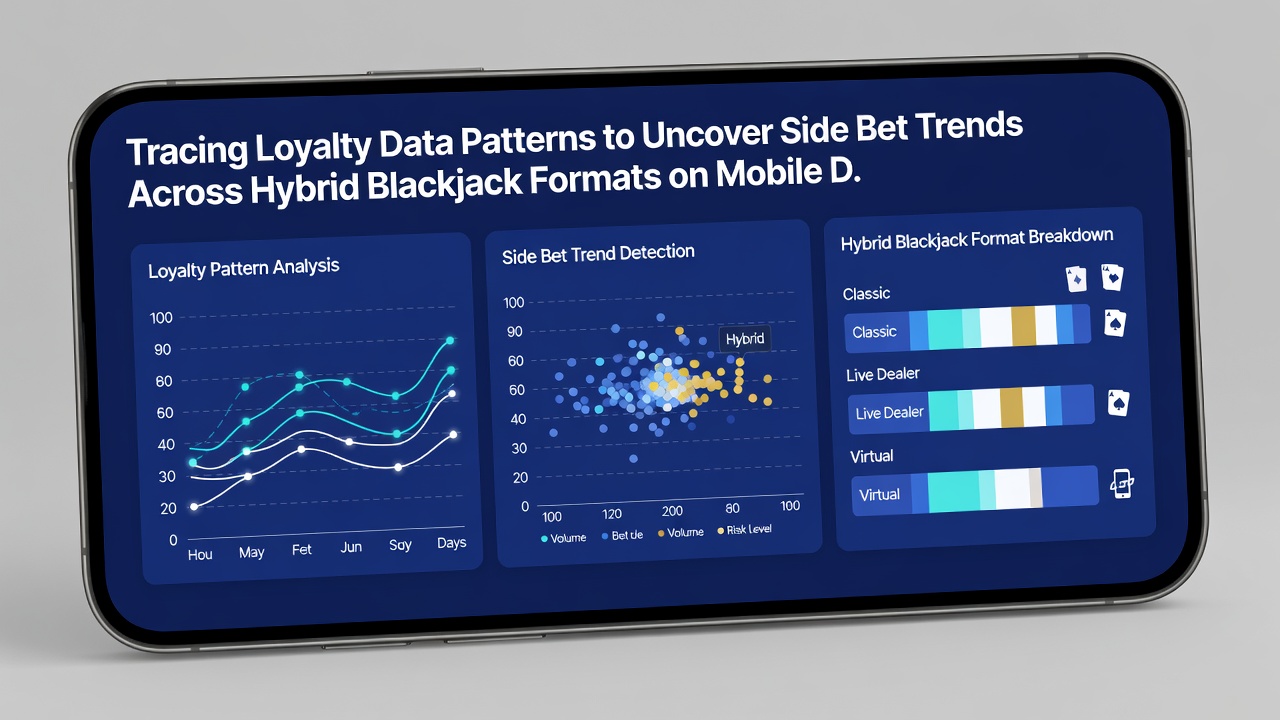 Tracing Loyalty Data Patterns to Uncover Side Bet Trends Across Hybrid Blackjack Formats on Mobile D.

Loyalty Pattern Analysis

100
90
60
60
40
30
20
0

Hou May Fet Jun Soy Days

Side Bet Trend Detection

100
90
60
60
40
30
20
0

Hybrid

100 120 200 80 100

Volume Bet tle Volume Risk Level

Hybrid Blackjack Format Breakdown

Classic

Classic

Live Dealer

Live Dealer

Virtual

Virtual